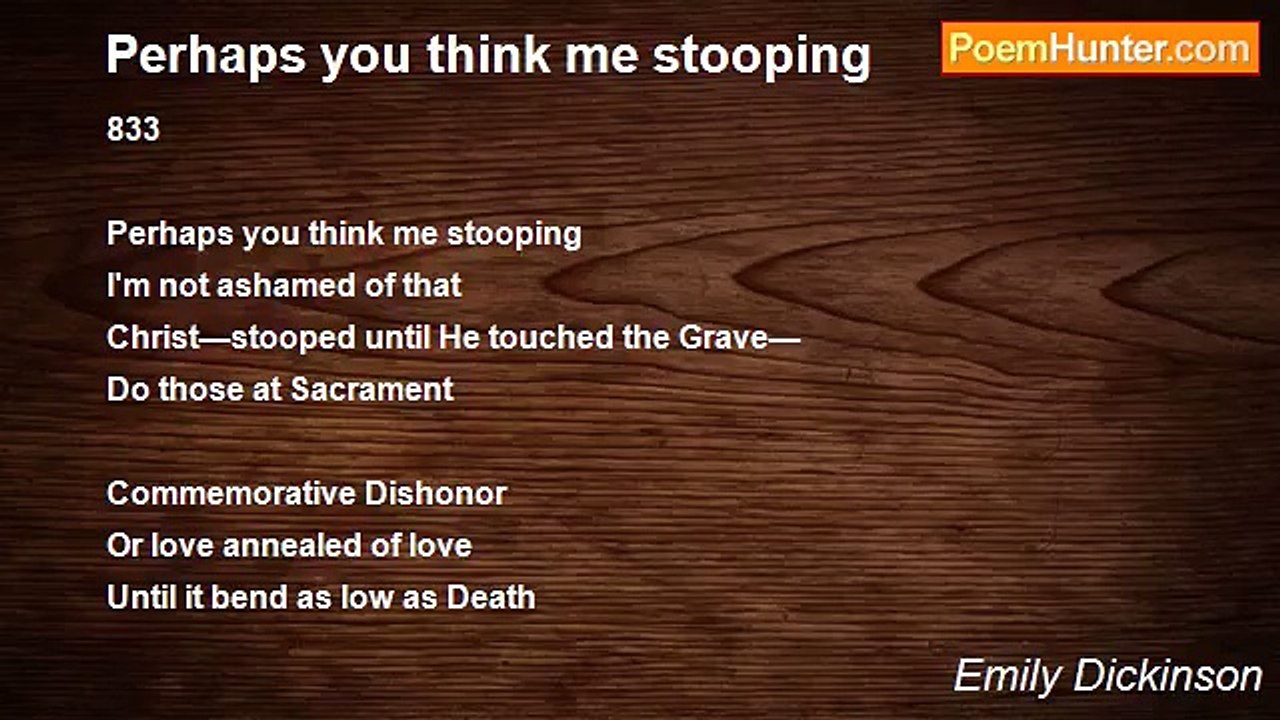 Perhaps you think me stooping

PoemHunter.com

833

Perhaps you think me stooping
I'm not ashamed of that
Christ—stooped until He touched the Grave—
Do those at Sacrament

Commemorative Dishonor
Or love annealed of love
Until it bend as low as Death

Emily Dickinson